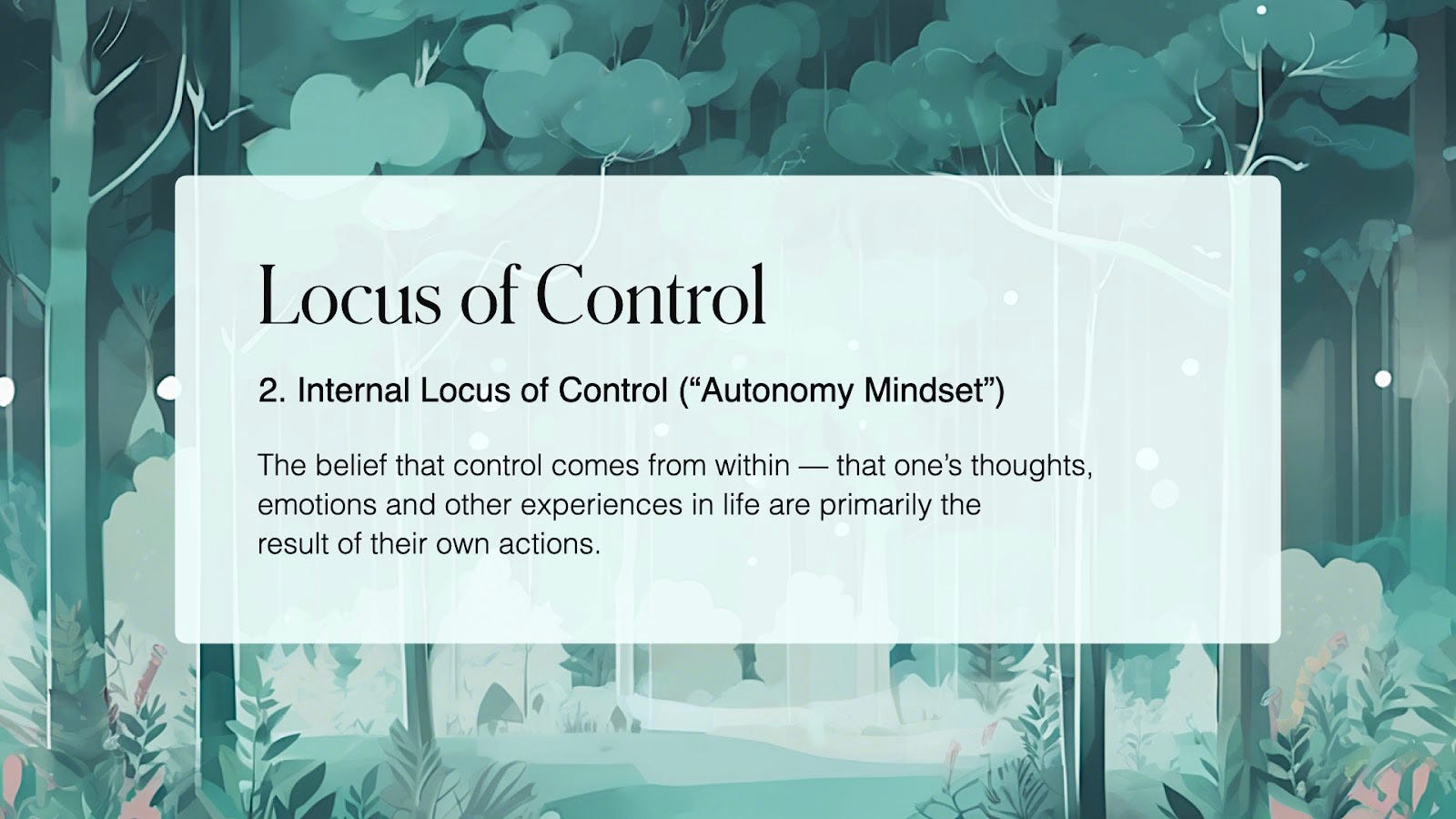 Locus of Control

2. Internal Locus of Control (“Autonomy Mindset”)

The belief that control comes from within — that one’s thoughts, emotions and other experiences in life are primarily the result of their own actions.